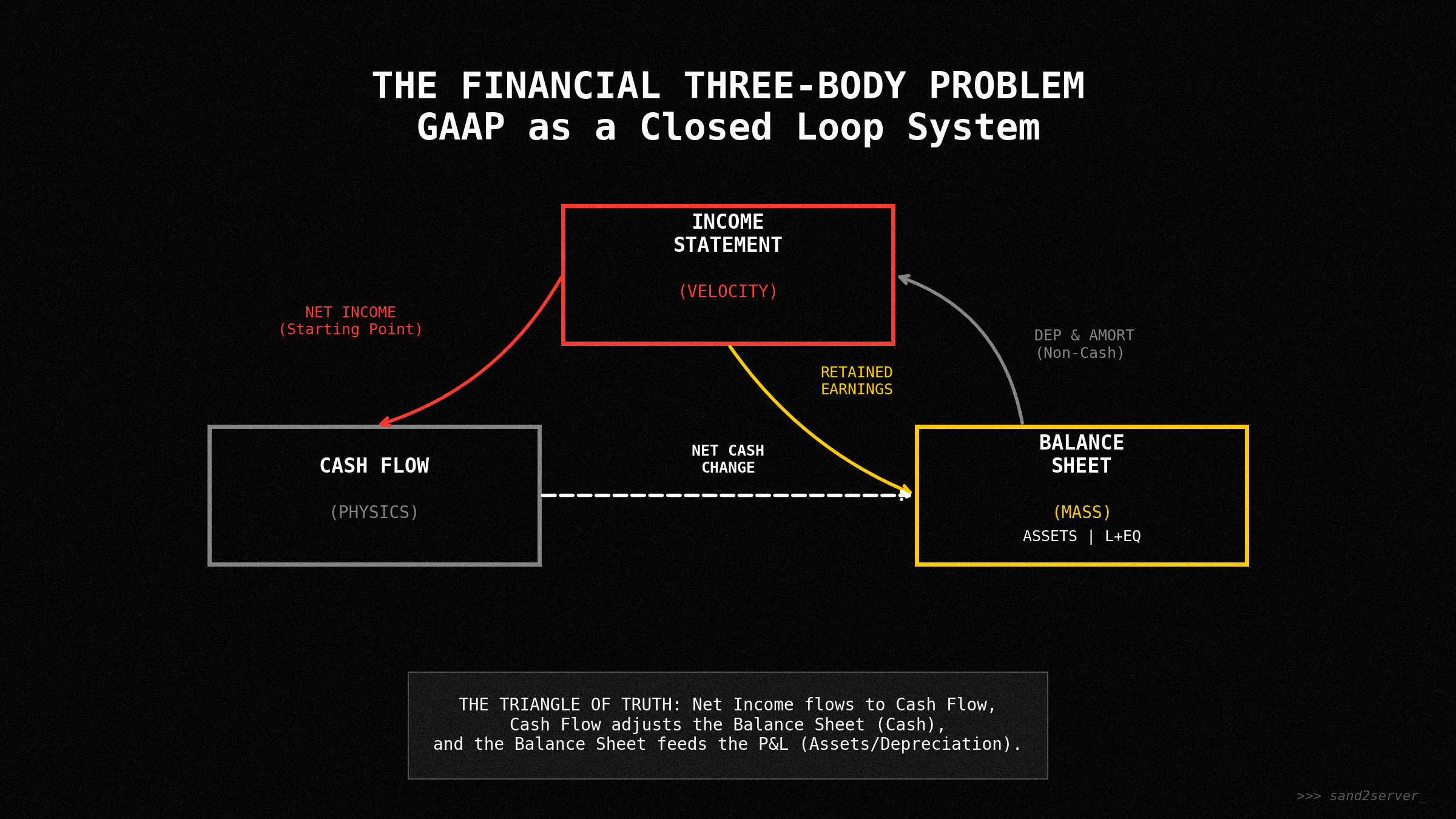 THE FINANCIAL THREE-BODY PROBLEM
GAAP as a Closed Loop System

INCOME STATEMENT

(VELOCITY)

NET INCOME
(Starting Point)

DEP & AMORT
(Non-Cash)

RETAINED EARNINGS

CASH FLOW

(PHYSICS)

NET CASH CHANGE

BALANCE SHEET

(MASS)
ASSETS | L+EQ

THE TRIANGLE OF TRUTH: Net Income flows to Cash Flow, Cash Flow adjusts the Balance Sheet (Cash), and the Balance Sheet feeds the P&L (Assets/Depreciation).

>>> sand2server_